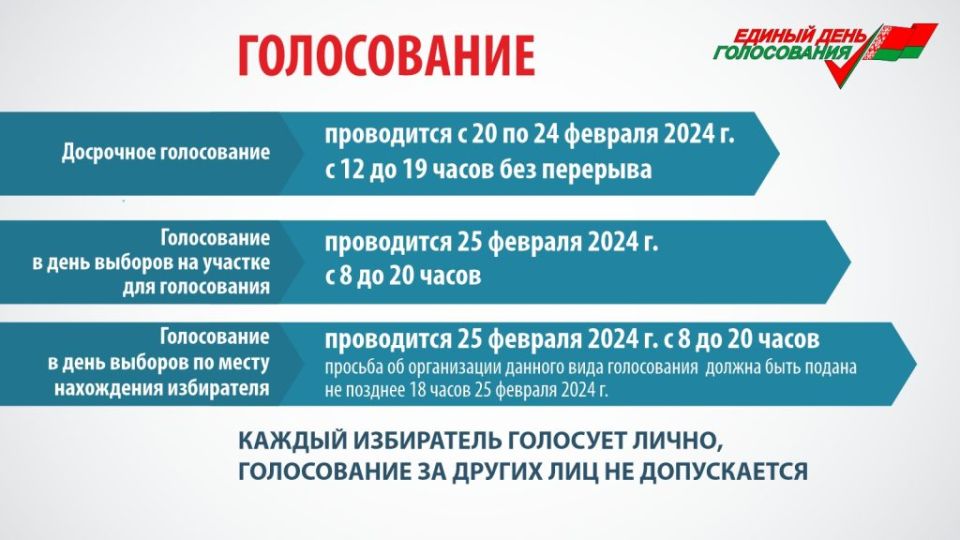 ГОЛОСОВАНИЕ

ЕДИНЫЙ ДЕНЬ ГОЛОСОВАНИЯ

Досрочное голосование

проводится с 20 по 24 февраля 2024 г. с 12 до 19 часов без перерыва

Голосование в день выборов на участке для голосования

проводится 25 февраля 2024 г. с 8 до 20 часов

Голосование в день выборов по месту нахождения избирателя

проводится 25 февраля 2024 г. с 8 до 20 часов

просьба об организации данного вида голосования должна быть подана не позднее 18 часов 25 февраля 2024 г.

КАЖДЫЙ ИЗБИРАТЕЛЬ ГОЛОСУЕТ ЛИЧНО, ГОЛОСОВАНИЕ ЗА ДРУГИХ ЛИЦ НЕ ДОПУСКАЕТСЯ